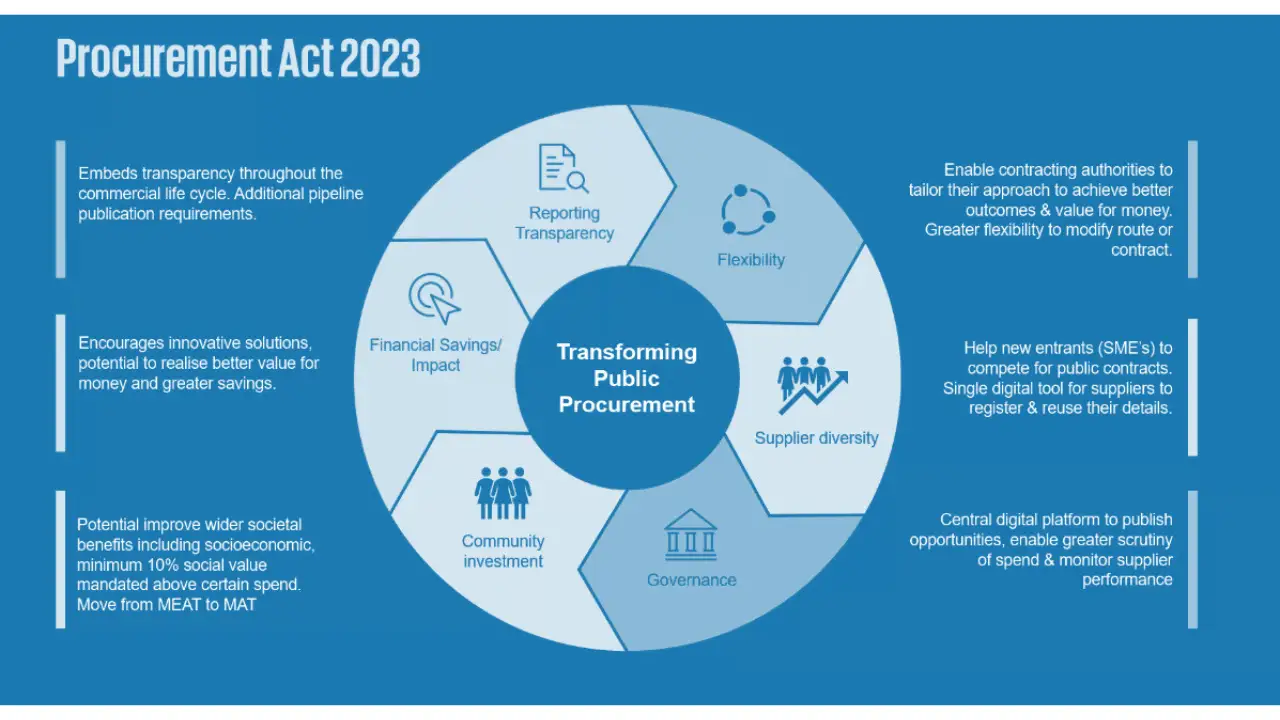 Procurement Act 2023

Embeds transparency throughout the commercial life cycle. Additional pipeline publication requirements.

Encourages innovative solutions, potential to realise better value for money and greater savings.

Potential improve wider societal benefits including socioeconomic, minimum 10% social value mandated above certain spend. Move from MEAT to MAT

Reporting Transparency

Flexibility

Financial Savings/ Impact

Transforming Public Procurement

Supplier diversity

Community investment

Governance

Enable contracting authorities to tailor their approach to achieve better outcomes & value for money. Greater flexibility to modify route or contract.

Help new entrants (SME's) to compete for public contracts. Single digital tool for suppliers to register & reuse their details.

Central digital platform to publish opportunities, enable greater scrutiny of spend & monitor supplier performance